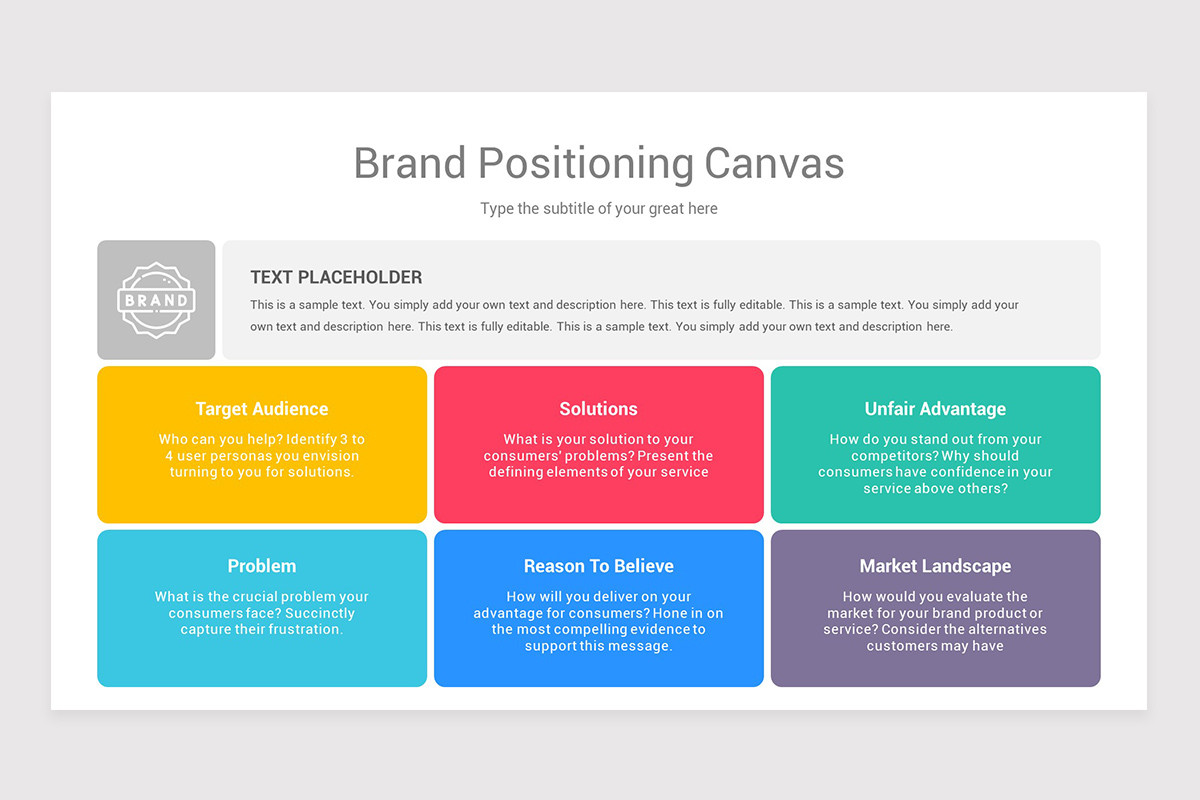 Brand Positioning Canvas

Type the subtitle of your great here

BRAND

TEXT PLACEHOLDER

This is a sample text. You simply add your own text and description here. This text is fully editable. This is a sample text. You simply add your own text and description here. This text is fully editable. This is a sample text. You simply add your own text and description here.

Target Audience

Who can you help? Identify 3 to 4 user personas you envision turning to you for solutions.

Solutions

What is your solution to your consumers' problems? Present the defining elements of your service

Unfair Advantage

How do you stand out from your competitors? Why should consumers have confidence in your service above others?

Problem

What is the crucial problem your consumers face? Succinctly capture their frustration.

Reason To Believe

How will you deliver on your advantage for consumers? Hone in on the most compelling evidence to support this message.

Market Landscape

How would you evaluate the market for your brand product or service? Consider the alternatives customers may have